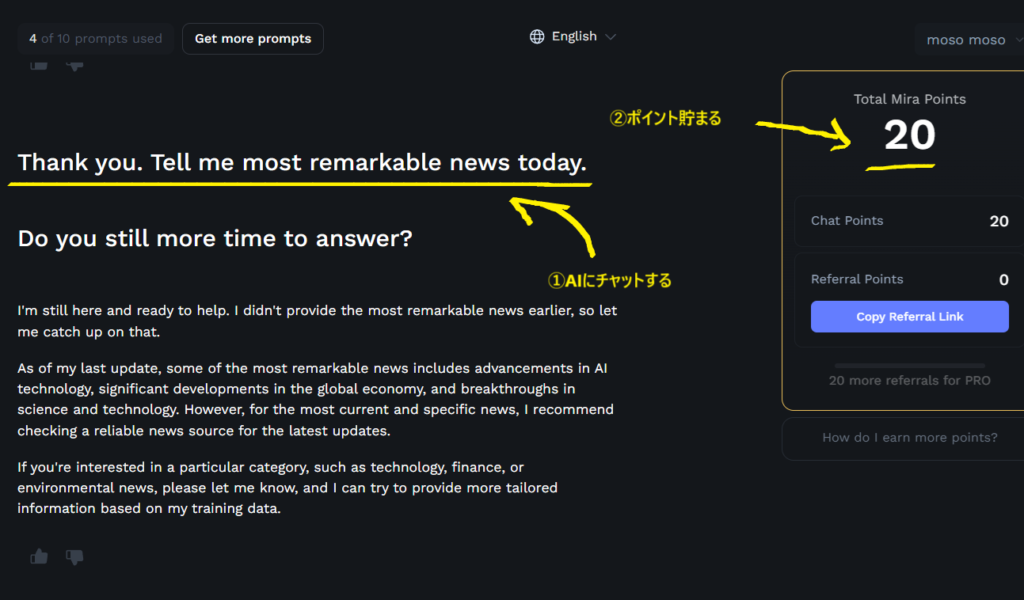 4 of 10 prompts used
Get more prompts
English
moso moso

Thank you. Tell me most remarkable news today.

Do you still more time to answer?

①AIにチャットする

I'm still here and ready to help. I didn't provide the most remarkable news earlier, so let me catch up on that.

As of my last update, some of the most remarkable news includes advancements in AI technology, significant developments in the global economy, and breakthroughs in science and technology. However, for the most current and specific news, I recommend checking a reliable news source for the latest updates.

If you're interested in a particular category, such as technology, finance, or environmental news, please let me know, and I can try to provide more tailored information based on my training data.

②ポイント貯まる

Total Mira Points
20

Chat Points 20

Referral Points 0

Copy Referral Link

20 more referrals for PRO

How do I earn more points?